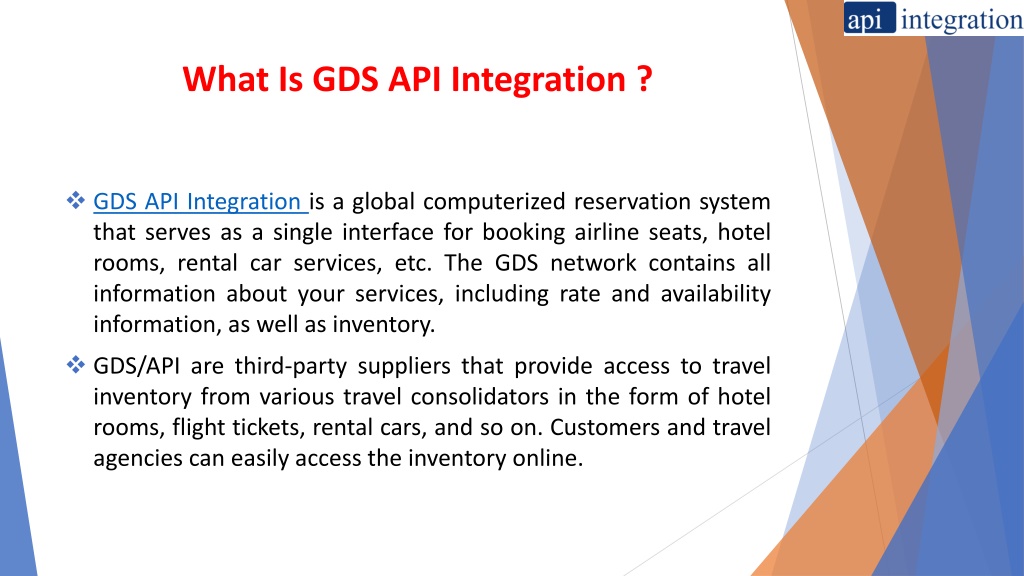 api integration

What Is GDS API Integration ?

❖ GDS API Integration is a global computerized reservation system that serves as a single interface for booking airline seats, hotel rooms, rental car services, etc. The GDS network contains all information about your services, including rate and availability information, as well as inventory.

❖ GDS/API are third-party suppliers that provide access to travel inventory from various travel consolidators in the form of hotel rooms, flight tickets, rental cars, and so on. Customers and travel agencies can easily access the inventory online.